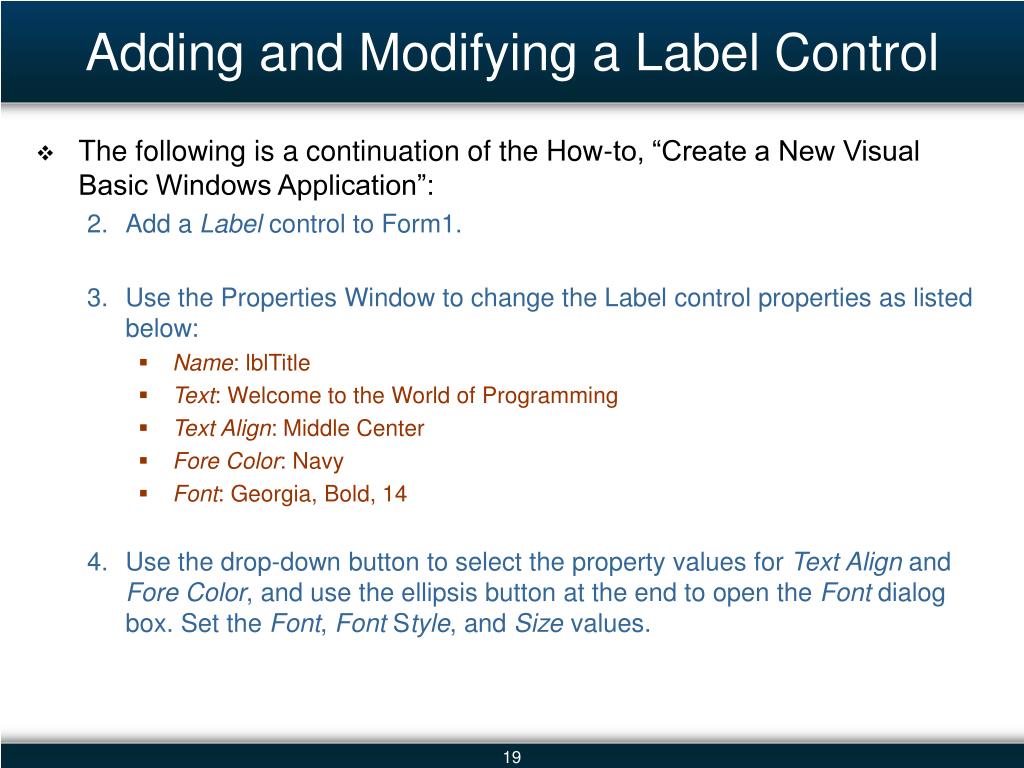 Adding and Modifying a Label Control

❖ The following is a continuation of the How-to, “Create a New Visual Basic Windows Application”:

2. Add a Label control to Form1.

3. Use the Properties Window to change the Label control properties as listed below:

▪ Name: lblTitle
▪ Text: Welcome to the World of Programming
▪ Text Align: Middle Center
▪ Fore Color: Navy
▪ Font: Georgia, Bold, 14

4. Use the drop-down button to select the property values for Text Align and Fore Color, and use the ellipsis button at the end to open the Font dialog box. Set the Font, Font Style, and Size values.

19